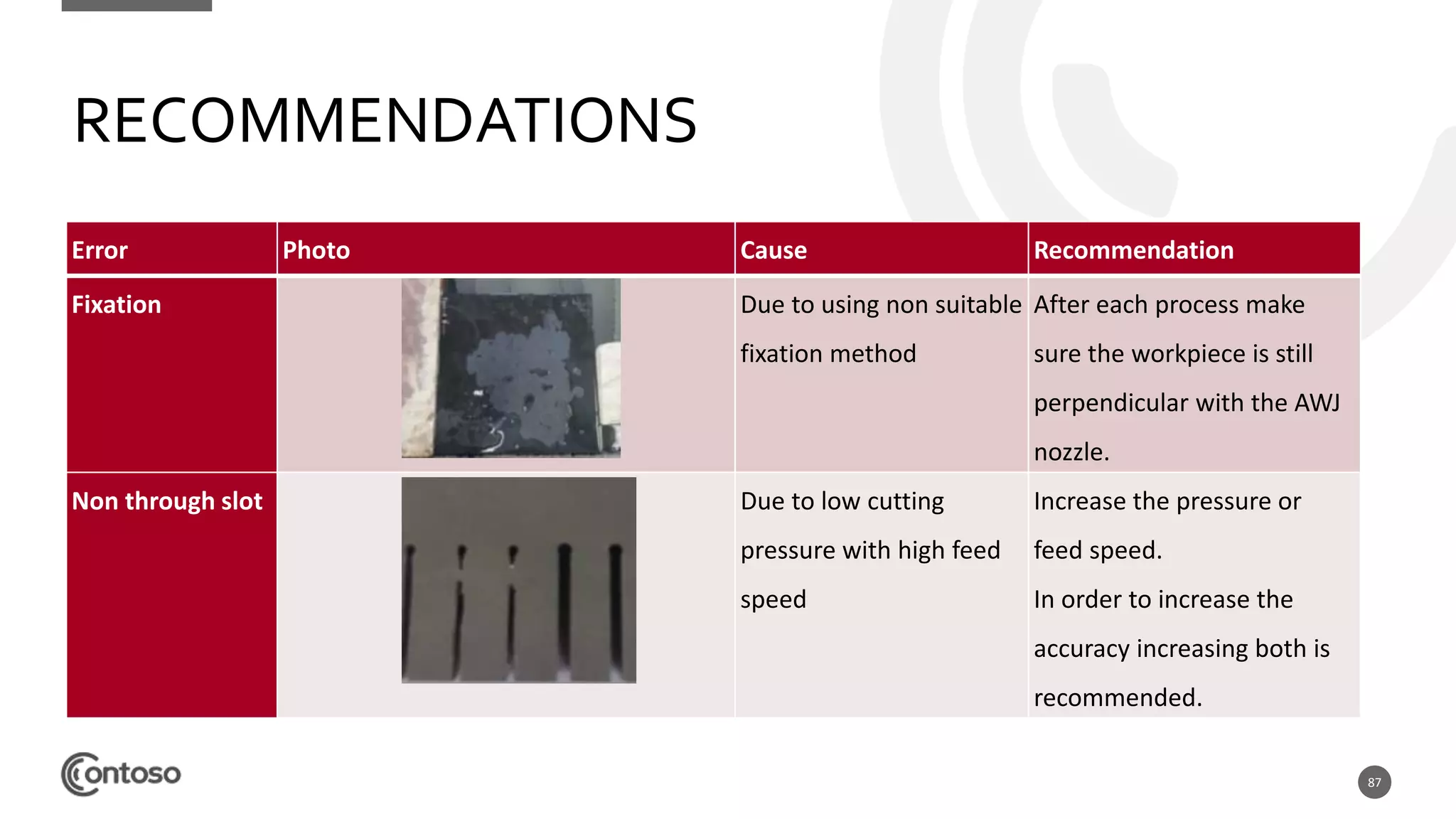 RECOMMENDATIONS

| Error | Photo | Cause | Recommendation |
|---|---|---|---|
| Fixation | | Due to using non suitable fixation method | After each process make sure the workpiece is still perpendicular with the AWJ nozzle. |
| Non through slot | | Due to low cutting pressure with high feed speed | Increase the pressure or feed speed. In order to increase the accuracy increasing both is recommended. |

Contoso

87